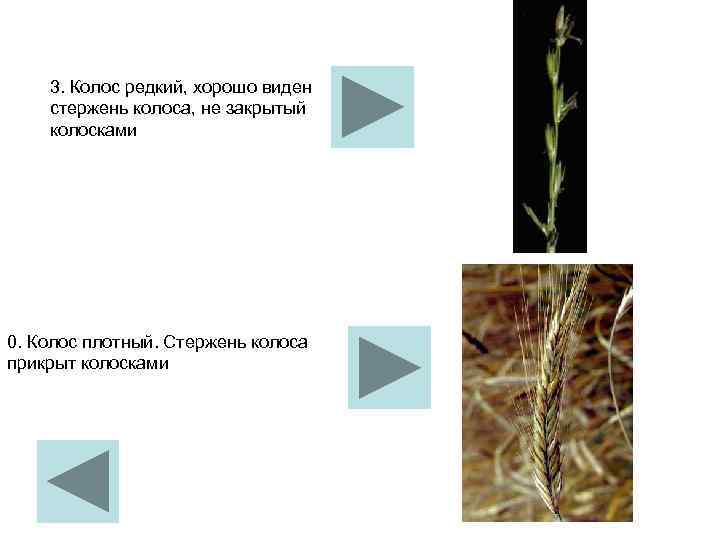 3. Колос редкий, хорошо виден стержень колоса, не закрытый колосками

0. Колос плотный. Стержень колоса прикрыт колосками